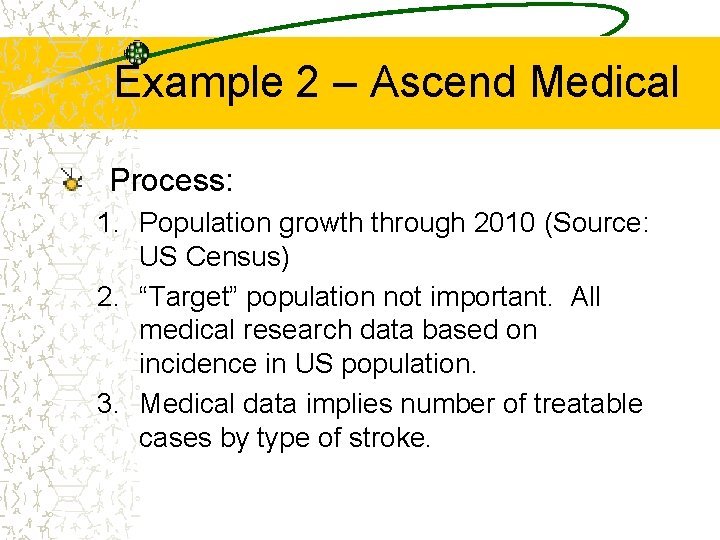 Example 2 – Ascend Medical

Process:

1. Population growth through 2010 (Source: US Census)
2. “Target” population not important. All medical research data based on incidence in US population.
3. Medical data implies number of treatable cases by type of stroke.